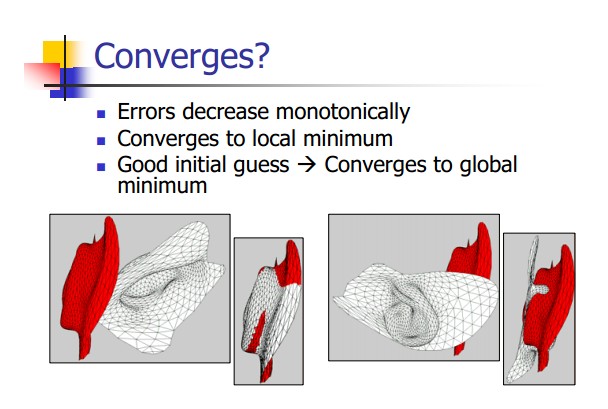 Converges?

- Errors decrease monotonically
- Converges to local minimum
- Good initial guess → Converges to global minimum